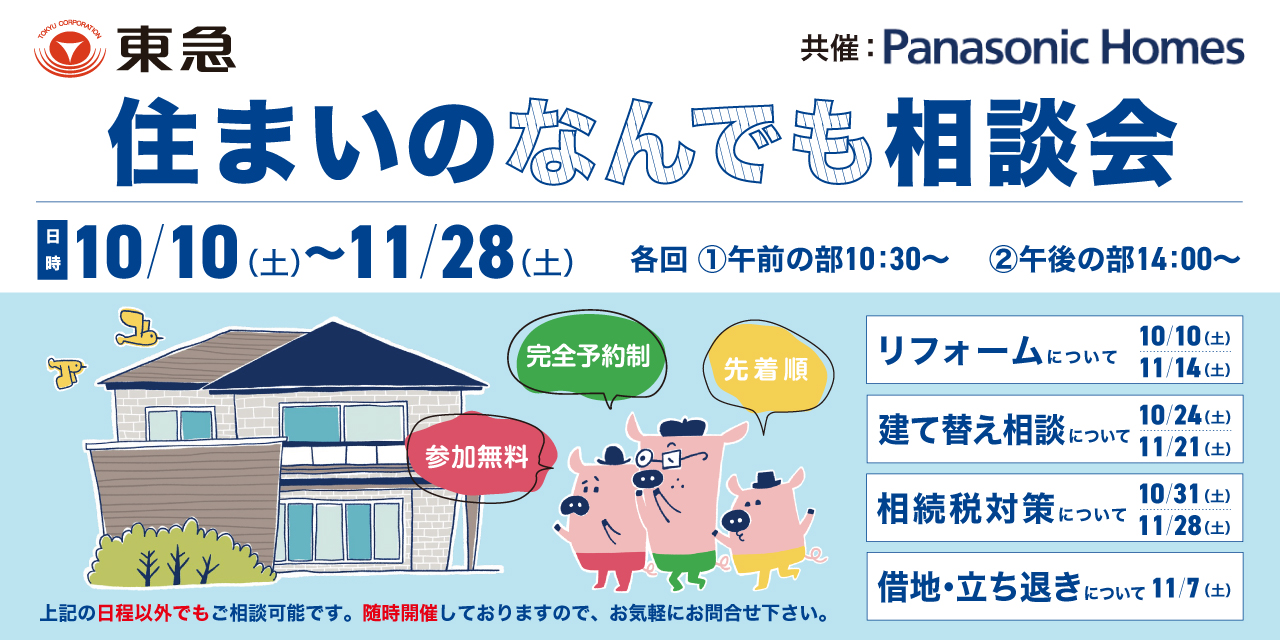 TOKYU CORPORATION 東急

共催：Panasonic Homes

住まいのなんでも相談会

日時 10/10（土）〜11/28（土） 各回 ①午前の部10:30〜 ②午後の部14:00〜

完全予約制

先着順

参加無料

リフォームについて 10/10（土） 11/14（土）

建て替え相談について 10/24（土） 11/21（土）

相続税対策について 10/31（土） 11/28（土）

借地・立ち退きについて 11/7（土）

上記の日程以外でもご相談可能です。随時開催しておりますので、お気軽にお問合せ下さい。